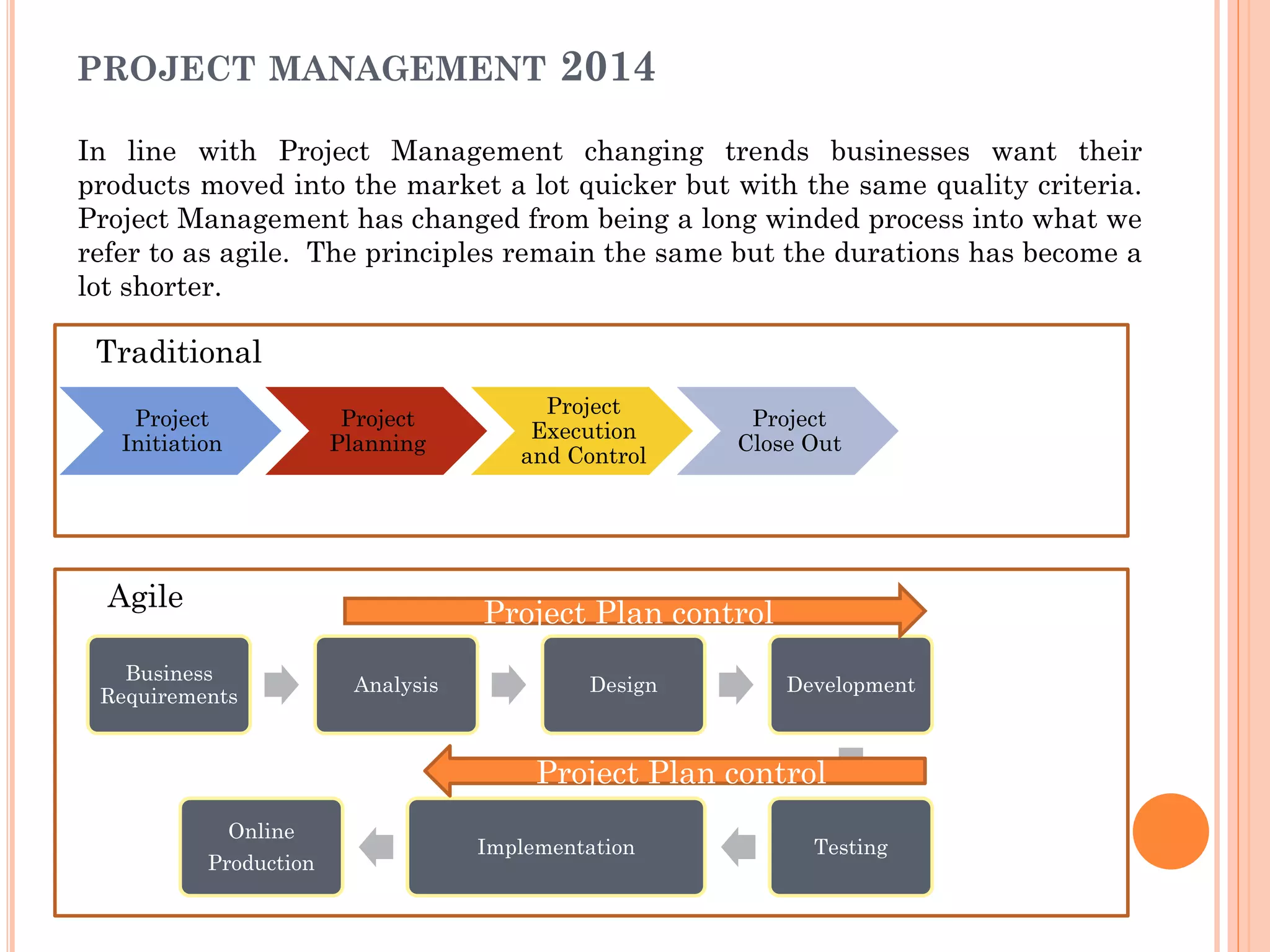 PROJECT MANAGEMENT 2014

In line with Project Management changing trends businesses want their products moved into the market a lot quicker but with the same quality criteria. Project Management has changed from being a long winded process into what we refer to as agile. The principles remain the same but the durations has become a lot shorter.

Traditional

Project Initiation

Project Planning

Project Execution and Control

Project Close Out

Agile

Project Plan control

Business Requirements

Analysis

Design

Development

Project Plan control

Online Production

Implementation

Testing